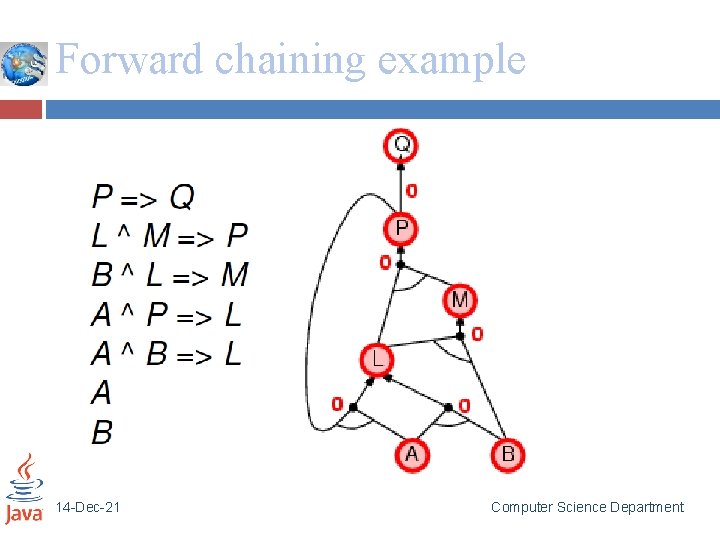 Forward chaining example

P => Q
L ^ M => P
B ^ L => M
A ^ P => L
A ^ B => L
A
B

Q
0
P
0
M
0
L
0
0
A
B

Java
14-Dec-21
Computer Science Department